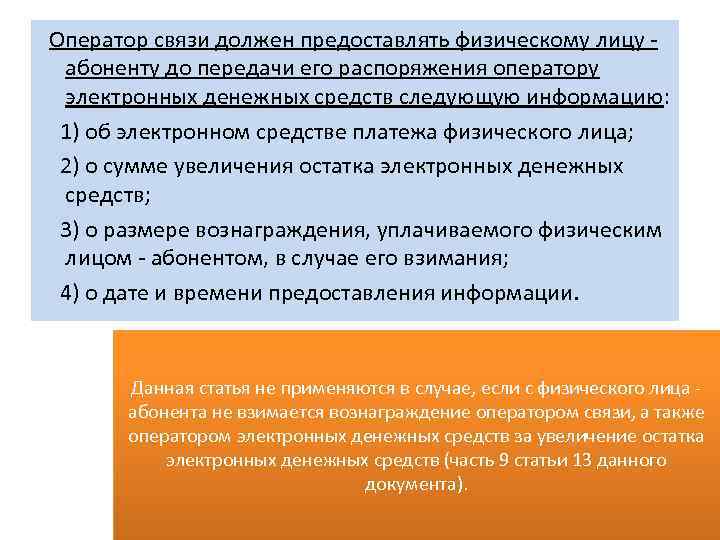 Оператор связи должен предоставлять физическому лицу - абоненту до передачи его распоряжения оператору электронных денежных средств следующую информацию:

1) об электронном средстве платежа физического лица;

2) о сумме увеличения остатка электронных денежных средств;

3) о размере вознаграждения, уплачиваемого физическим лицом - абонентом, в случае его взимания;

4) о дате и времени предоставления информации.

Данная статья не применяются в случае, если с физического лица - абонента не взимается вознаграждение оператором связи, а также оператором электронных денежных средств за увеличение остатка электронных денежных средств (часть 9 статьи 13 данного документа).